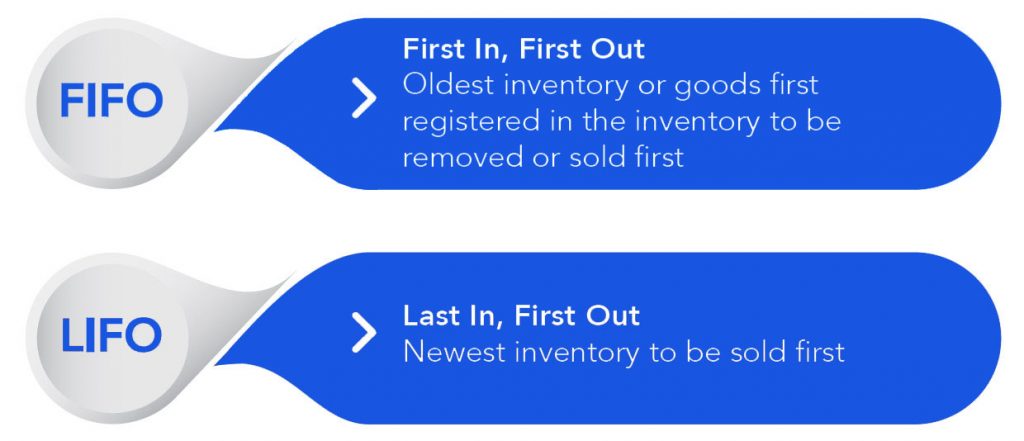 FIFO

First In, First Out
Oldest inventory or goods first registered in the inventory to be removed or sold first

LIFO

Last In, First Out
Newest inventory to be sold first